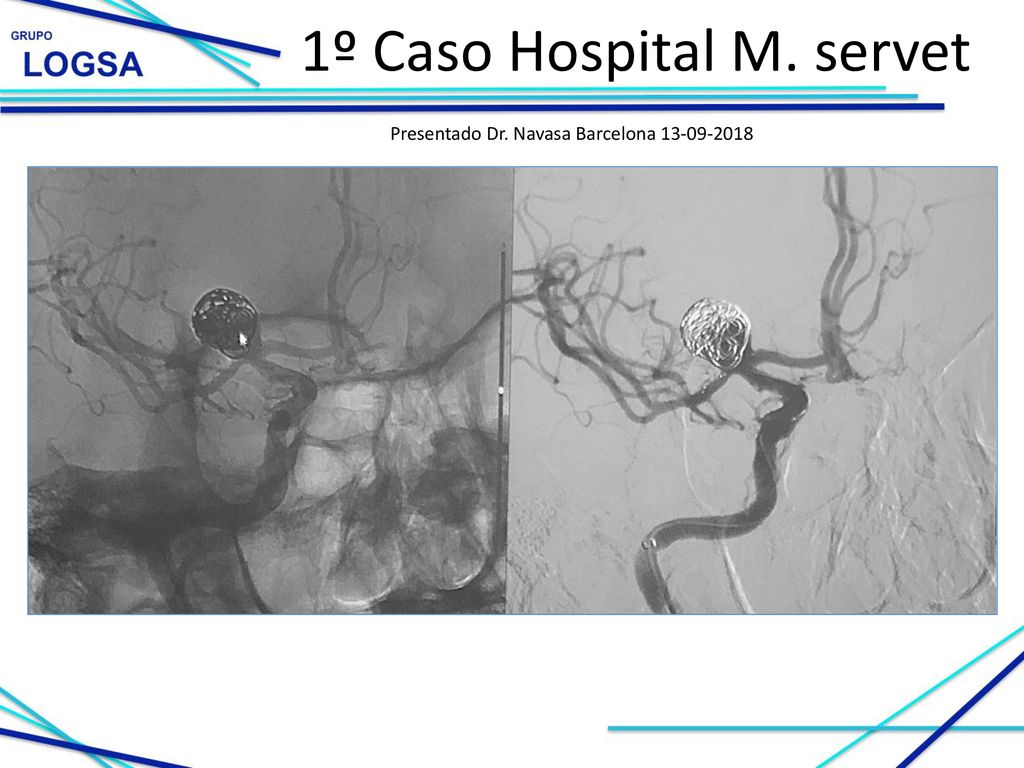 GRUPO
LOGSA

1º Caso Hospital M. servet

Presentado Dr. Navasa Barcelona 13-09-2018